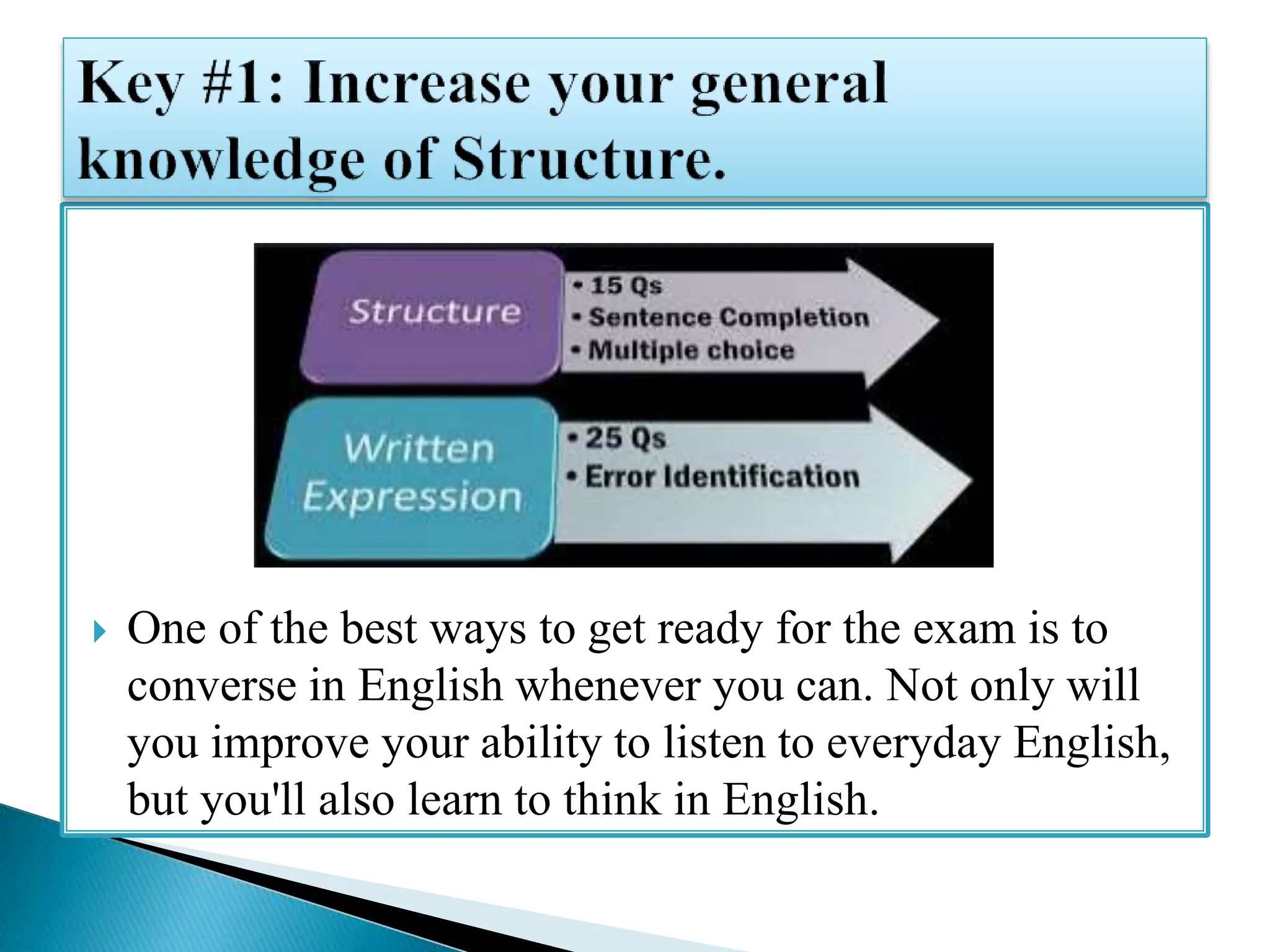 Key #1: Increase your general knowledge of Structure.

Structure

• 15 Qs
• Sentence Completion
• Multiple choice

Written Expression

• 25 Qs
• Error Identification

One of the best ways to get ready for the exam is to converse in English whenever you can. Not only will you improve your ability to listen to everyday English, but you'll also learn to think in English.